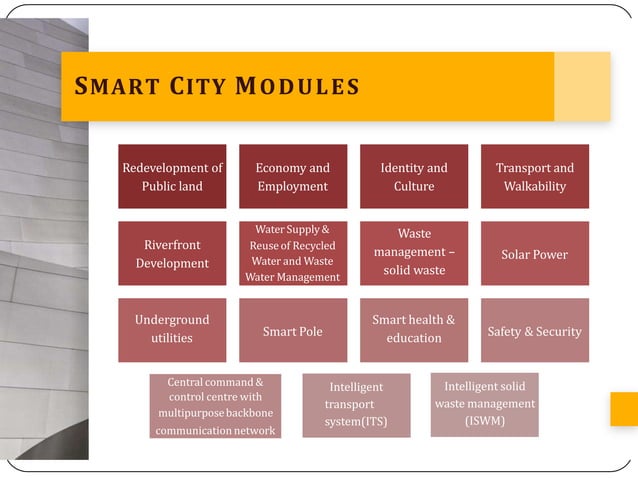 SMART CITY MODULES

Redevelopment of Public land

Economy and Employment

Identity and Culture

Transport and Walkability

Riverfront Development

Water Supply & Reuse of Recycled Water and Waste Water Management

Waste management – solid waste

Solar Power

Underground utilities

Smart Pole

Smart health & education

Safety & Security

Central command & control centre with multipurpose backbone communication network

Intelligent transport system(ITS)

Intelligent solid waste management (ISWM)